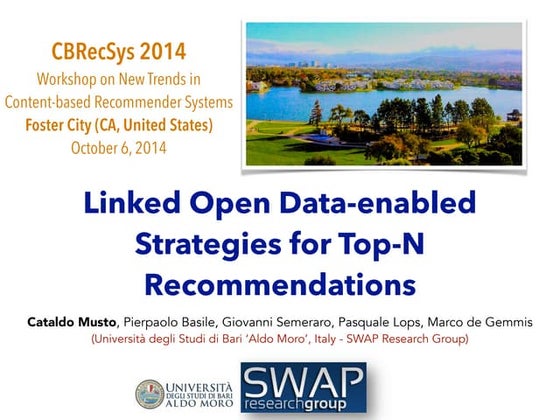 CBRecSys 2014
Workshop on New Trends in Content-based Recommender Systems
Foster City (CA, United States)
October 6, 2014

Linked Open Data-enabled Strategies for Top-N Recommendations

Cataldo Musto, Pierpaolo Basile, Giovanni Semeraro, Pasquale Lops, Marco de Gemmis
(Università degli Studi di Bari 'Aldo Moro', Italy - SWAP Research Group)

UNIVERSITÀ DEGLI STUDI DI BARI ALDO MORO

SWAP researchgroup